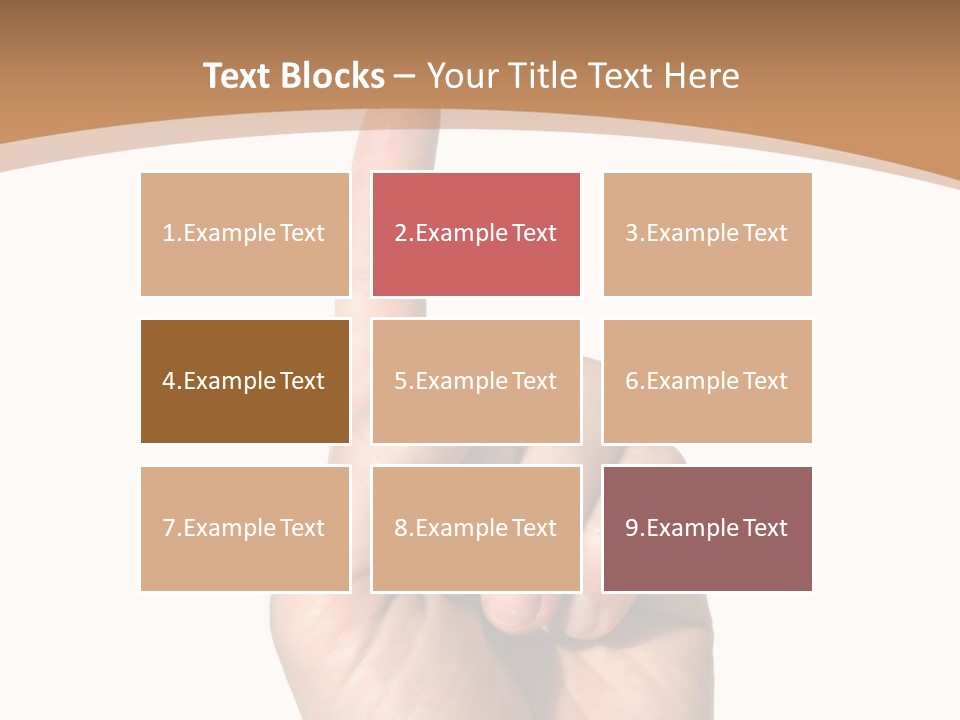 Text Blocks – Your Title Text Here

1.Example Text

2.Example Text

3.Example Text

4.Example Text

5.Example Text

6.Example Text

7.Example Text

8.Example Text

9.Example Text